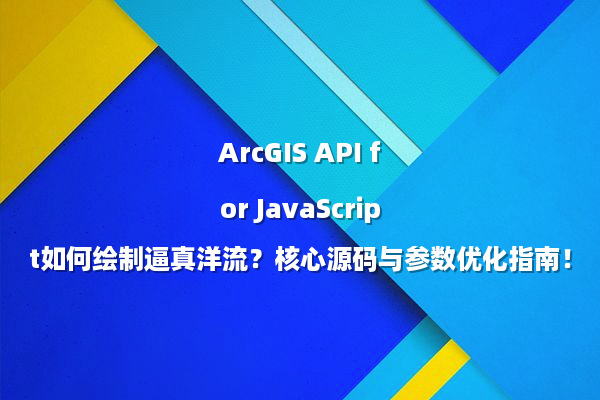 ArcGIS API f

or JavaScrip

t如何绘制逼真洋流？核心源码与参数优化指南！